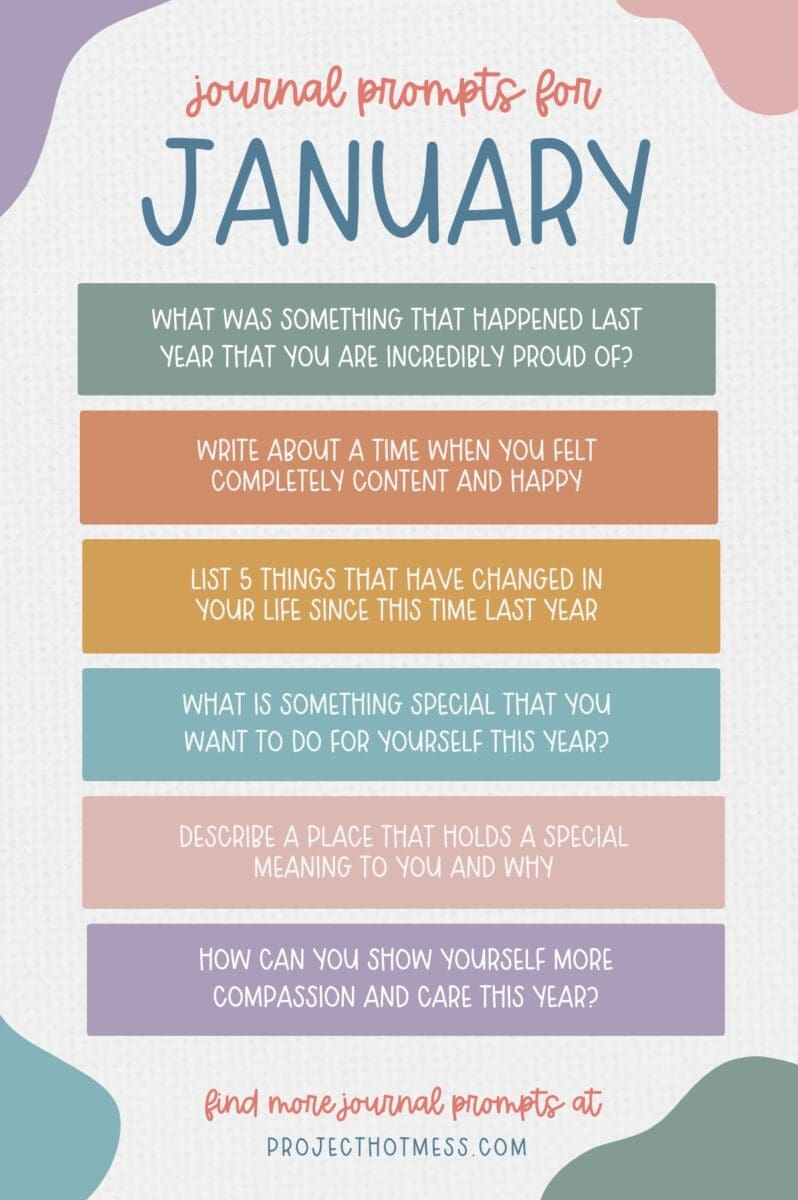 journal prompts for

JANUARY

WHAT WAS SOMETHING THAT HAPPENED LAST YEAR THAT YOU ARE INCREDIBLY PROUD OF?

WRITE ABOUT A TIME WHEN YOU FELT COMPLETELY CONTENT AND HAPPY

LIST 5 THINGS THAT HAVE CHANGED IN YOUR LIFE SINCE THIS TIME LAST YEAR

WHAT IS SOMETHING SPECIAL THAT YOU WANT TO DO FOR YOURSELF THIS YEAR?

DESCRIBE A PLACE THAT HOLDS A SPECIAL MEANING TO YOU AND WHY

HOW CAN YOU SHOW YOURSELF MORE COMPASSION AND CARE THIS YEAR?

find more journal prompts at

PROJECTHOTMESS.COM